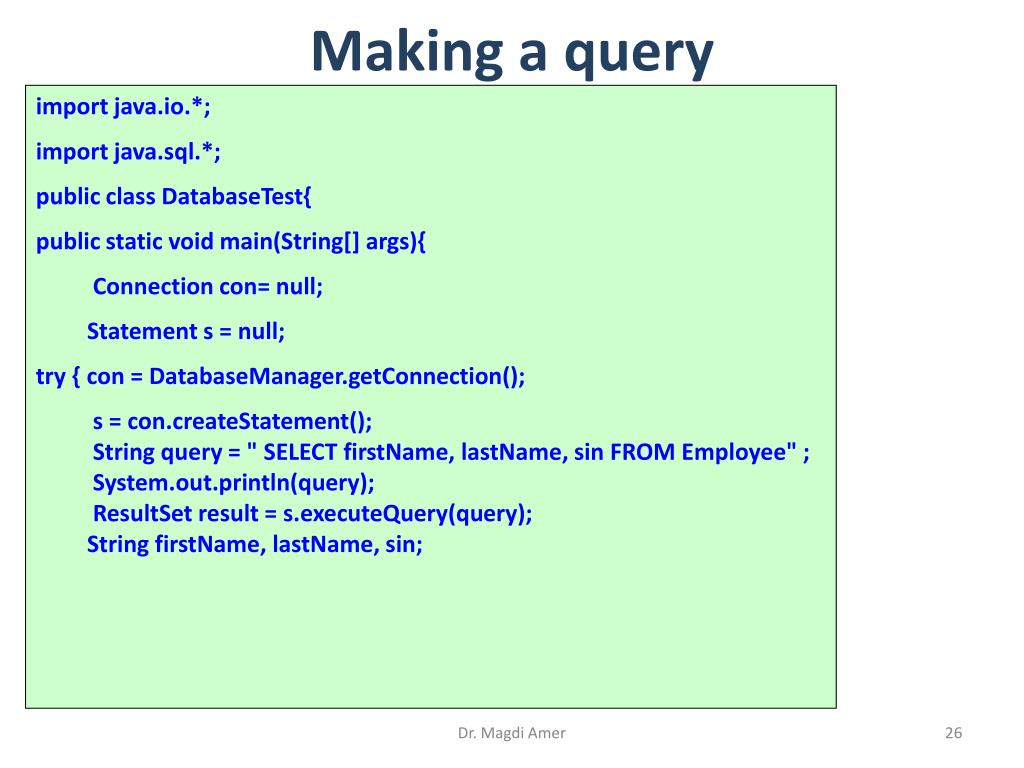 Making a query

import java.io.*;

import java.sql.*;

public class DatabaseTest{

public static void main(String[] args){

Connection con= null;

Statement s = null;

try { con = DatabaseManager.getConnection();

s = con.createStatement();
String query = " SELECT firstName, lastName, sin FROM Employee" ;
System.out.println(query);
ResultSet result = s.executeQuery(query);
String firstName, lastName, sin;

Dr. Magdi Amer

26